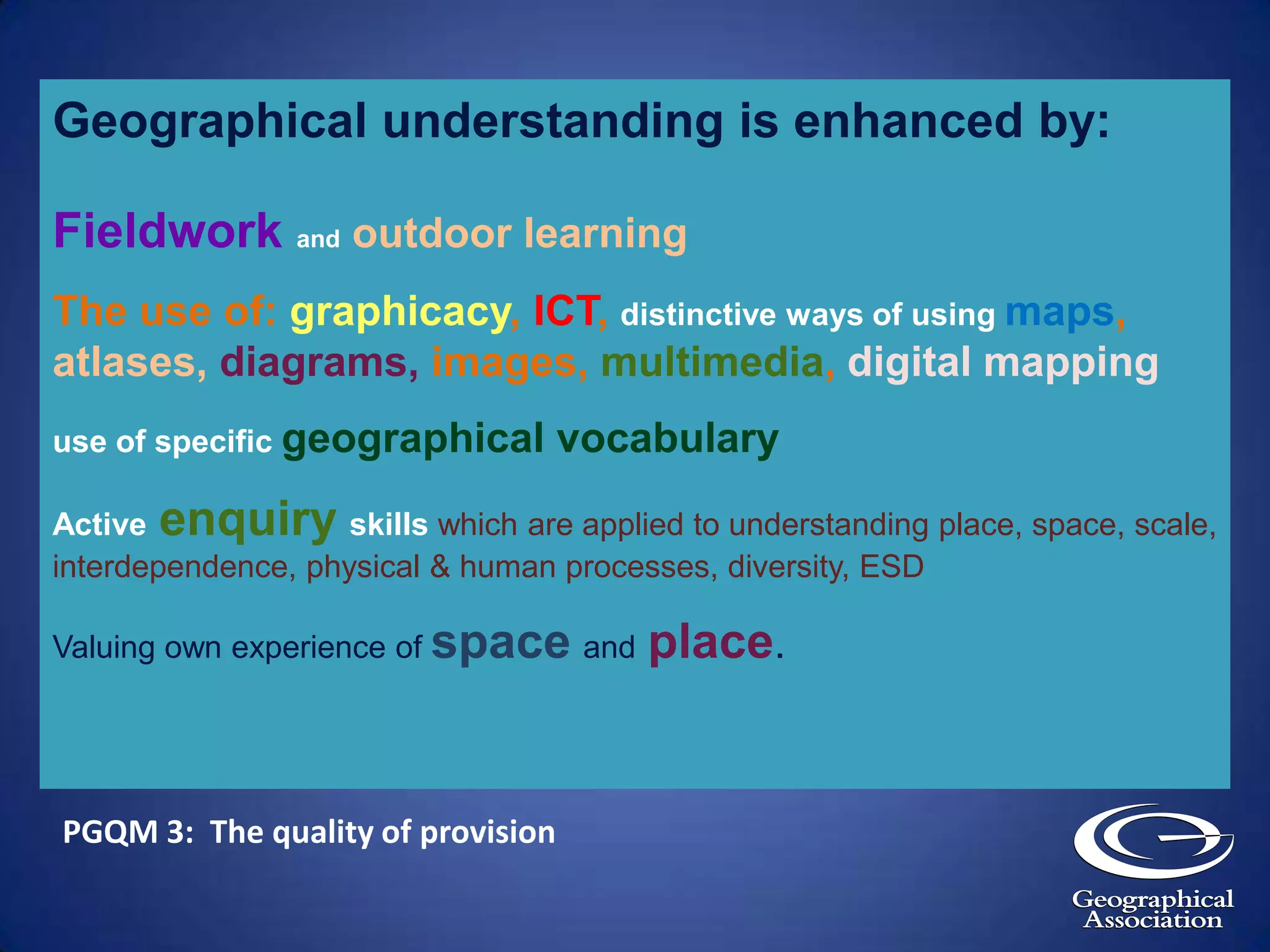 Geographical understanding is enhanced by:

Fieldwork and outdoor learning

The use of: graphicacy, ICT, distinctive ways of using maps, atlases, diagrams, images, multimedia, digital mapping

use of specific geographical vocabulary

Active enquiry skills which are applied to understanding place, space, scale, interdependence, physical & human processes, diversity, ESD

Valuing own experience of space and place.

PGQM 3: The quality of provision

Geographical Association